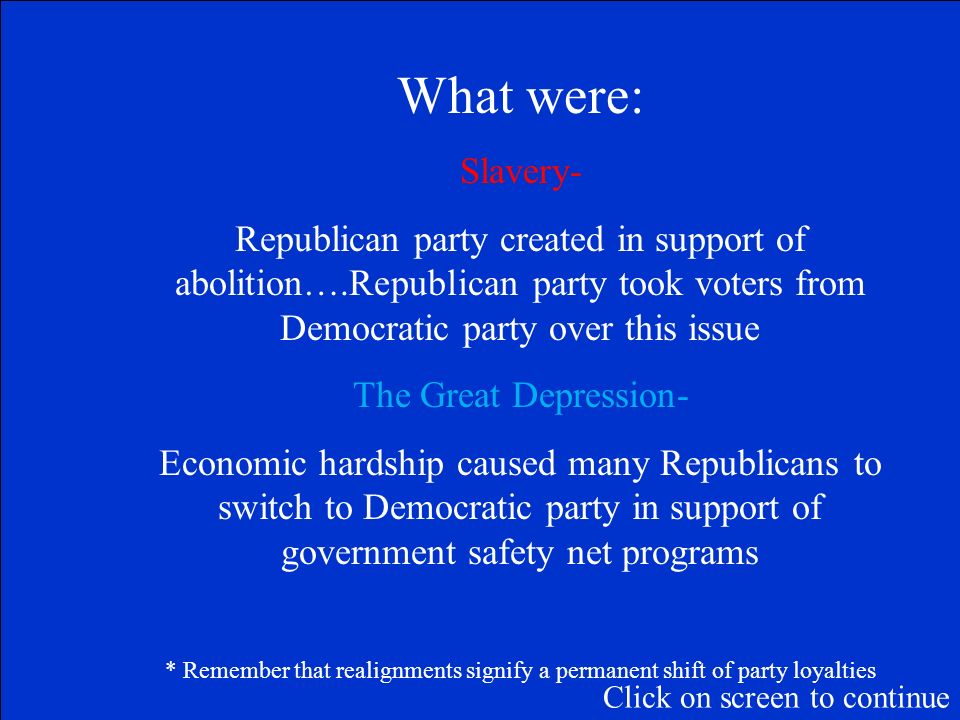 What were:

Slavery-

Republican party created in support of abolition….Republican party took voters from Democratic party over this issue

The Great Depression-

Economic hardship caused many Republicans to switch to Democratic party in support of government safety net programs

* Remember that realignments signify a permanent shift of party loyalties

Click on screen to continue